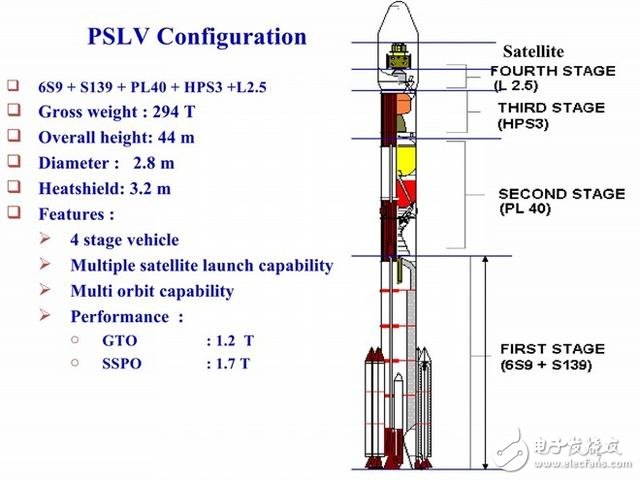 PSLV Configuration

6S9 + S139 + PL40 + HPS3 +L2.5
Gross weight : 294 T
Overall height: 44 m
Diameter : 2.8 m
Heatshield: 3.2 m
Features :
4 stage vehicle
Multiple satellite launch capability
Multi orbit capability
Performance :
GTO : 1.2 T
SSPO : 1.7 T

Satellite
FOURTH STAGE (L 2.5)
THIRD STAGE (HPS3)
SECOND STAGE (PL 40)
FIRST STAGE (6S9 + S139)

电子发烧友
www.elecfans.com